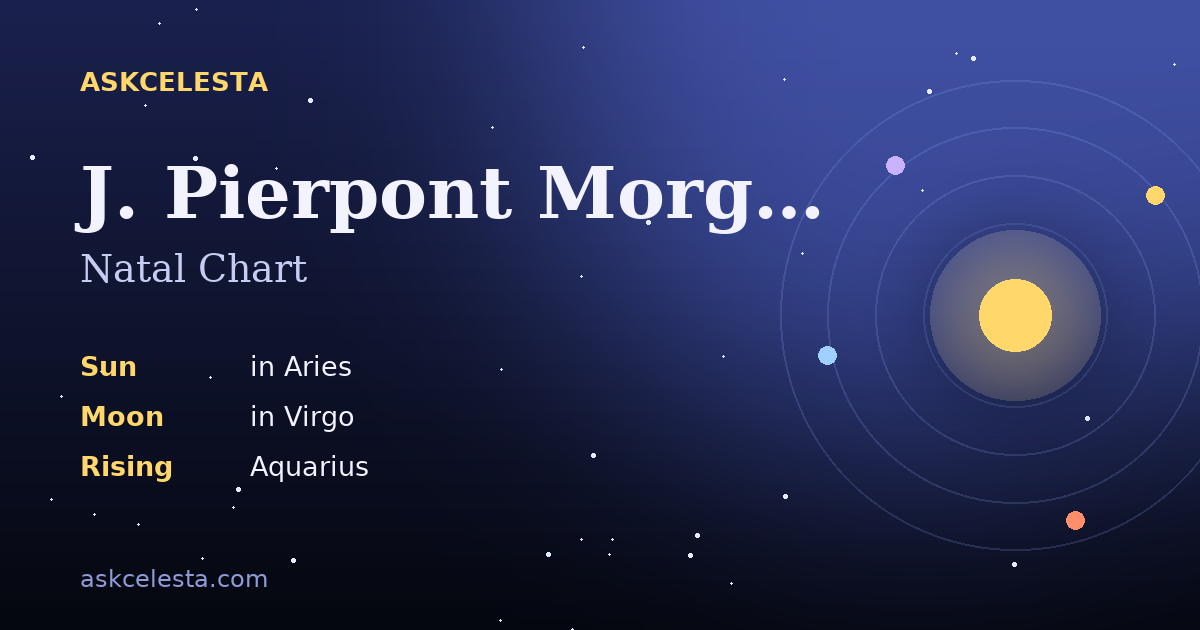 ASKCELESTA

J. Pierpont Morg...

Natal Chart

Sun in Aries
Moon in Virgo
Rising Aquarius

askcelesta.com